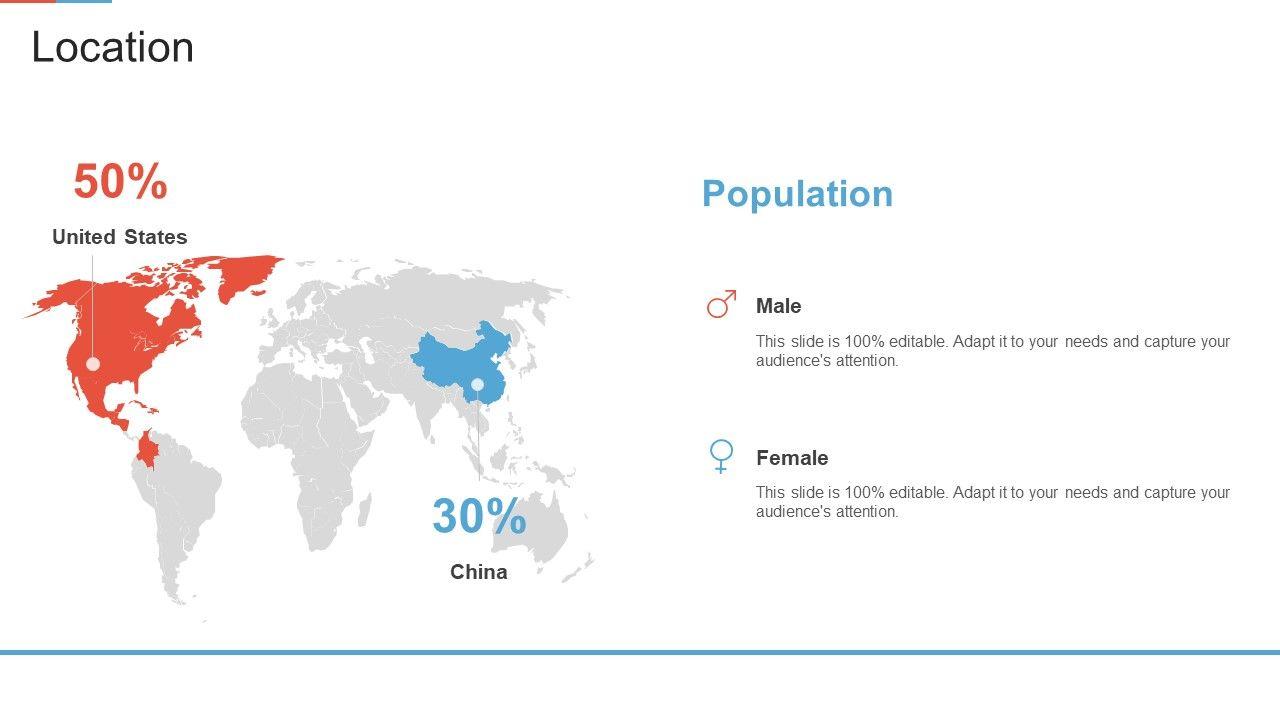 Location

50%

United States

30%

China

Population

Male

This slide is 100% editable. Adapt it to your needs and capture your audience's attention.

Female

This slide is 100% editable. Adapt it to your needs and capture your audience's attention.